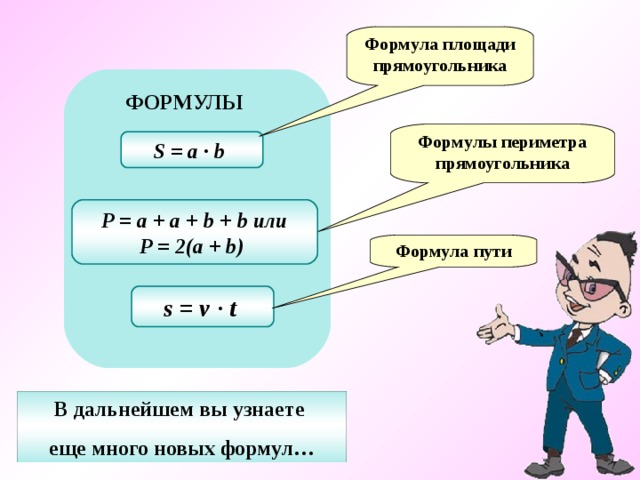 ФОРМУЛЫ

$S = a \cdot b$

$P = a + a + b + b$ или
$P = 2(a + b)$

$s = v \cdot t$

Формула площади прямоугольника

Формулы периметра прямоугольника

Формула пути

В дальнейшем вы узнаете еще много новых формул…